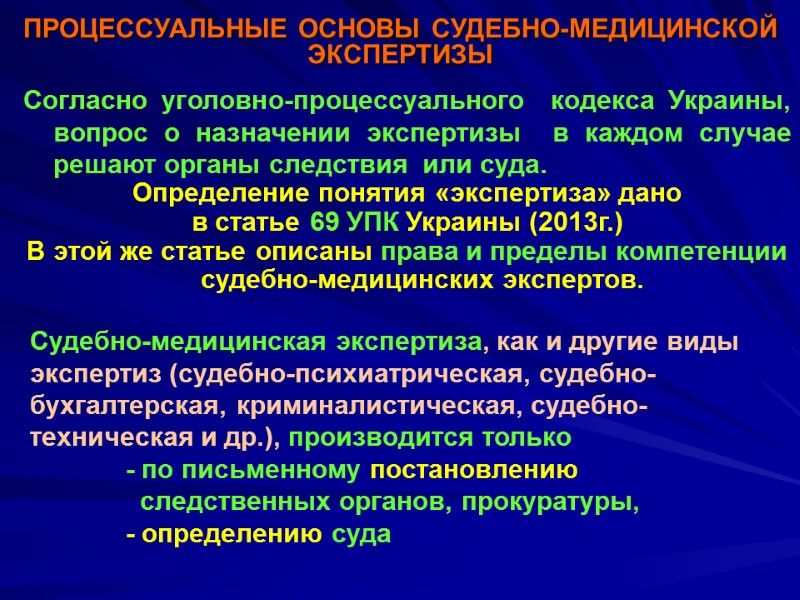 ПРОЦЕССУАЛЬНЫЕ ОСНОВЫ СУДЕБНО-МЕДИЦИНСКОЙ ЭКСПЕРТИЗЫ

Согласно уголовно-процессуального кодекса Украины, вопрос о назначении экспертизы в каждом случае решают органы следствия или суда.

Определение понятия «экспертиза» дано в статье 69 УПК Украины (2013г.)

В этой же статье описаны права и пределы компетенции судебно-медицинских экспертов.

Судебно-медицинская экспертиза, как и другие виды экспертиз (судебно-психиатрическая, судебно-бухгалтерская, криминалистическая, судебно-техническая и др.), производится только

- по письменному постановлению следственных органов, прокуратуры,

- определению суда